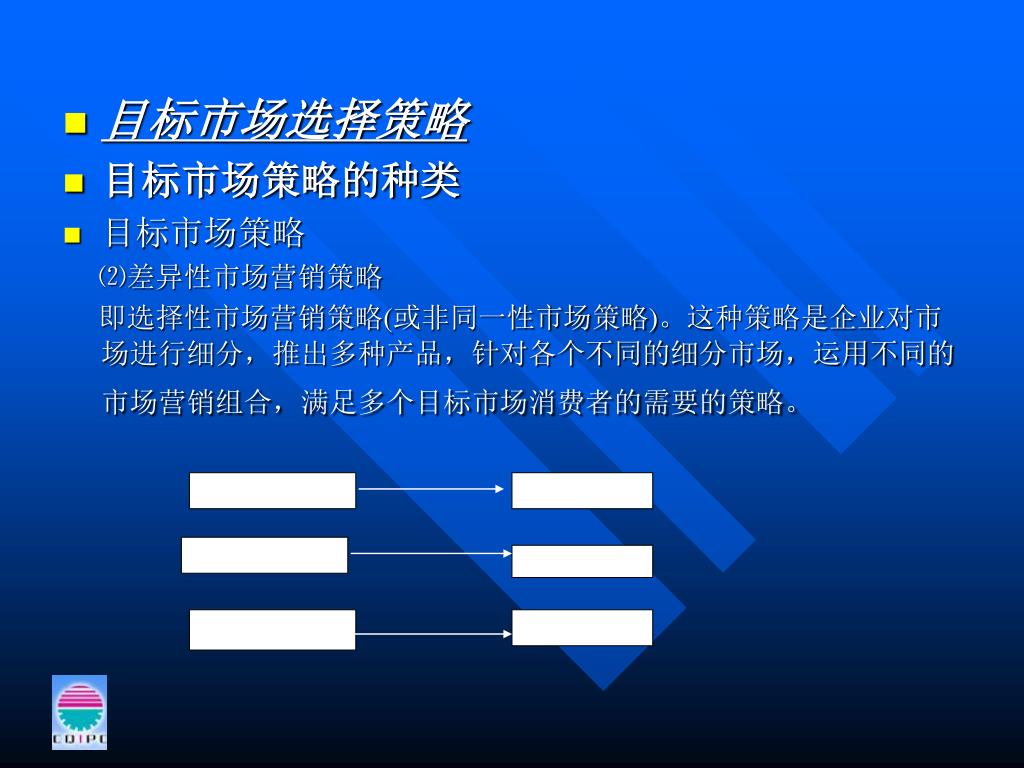 目标市场选择策略

目标市场策略的种类

目标市场策略

⑵差异性市场营销策略

即选择性市场营销策略(或非同一性市场策略)。这种策略是企业对市场进行细分，推出多种产品，针对各个不同的细分市场，运用不同的市场营销组合，满足多个目标市场消费者的需要的策略。

CDIPC